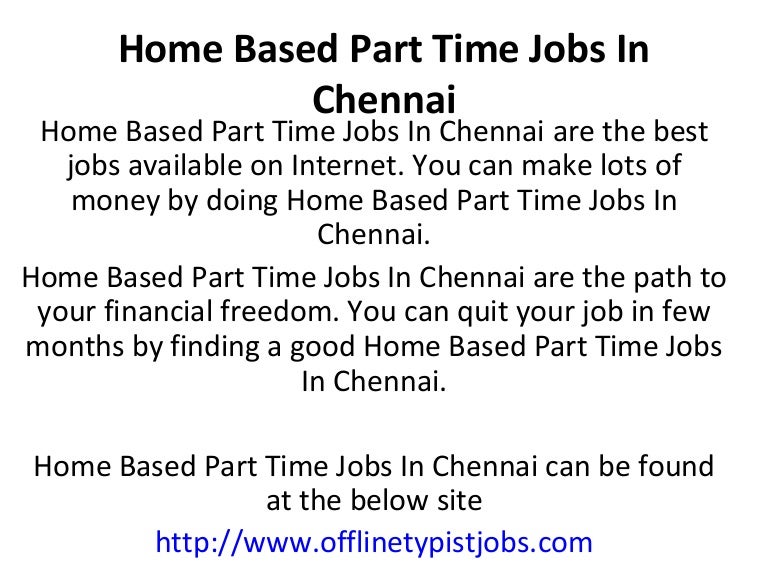 Home Based Part Time Jobs In Chennai

Home Based Part Time Jobs In Chennai are the best jobs available on Internet. You can make lots of money by doing Home Based Part Time Jobs In Chennai.

Home Based Part Time Jobs In Chennai are the path to your financial freedom. You can quit your job in few months by finding a good Home Based Part Time Jobs In Chennai.

Home Based Part Time Jobs In Chennai can be found at the below site

http://www.offlinetypistjobs.com